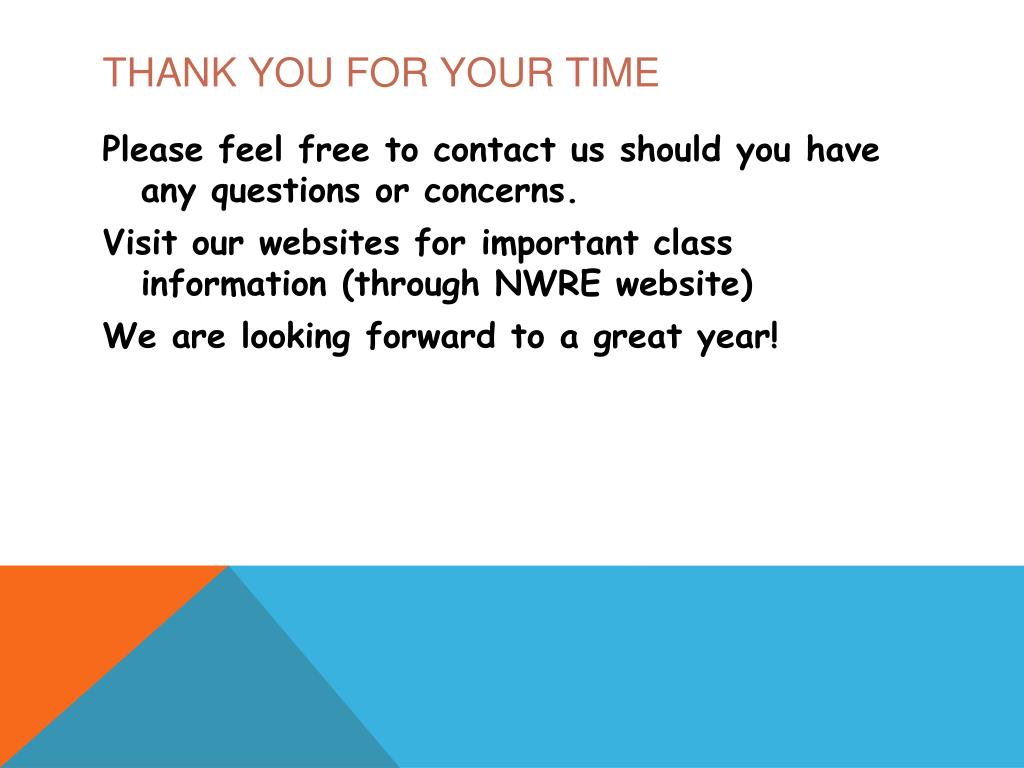 THANK YOU FOR YOUR TIME

Please feel free to contact us should you have any questions or concerns.

Visit our websites for important class information (through NWRE website)

We are looking forward to a great year!